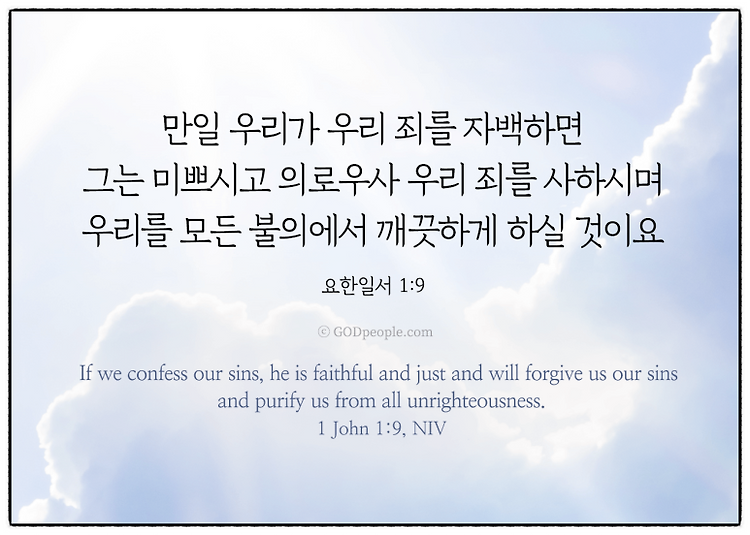 만일 우리가 우리 죄를 자백하면
그는 미쁘시고 의로우사 우리 죄를 사하시며
우리를 모든 불의에서 깨끗하게 하실 것이요

요한일서 1:9

© GODpeople.com

If we confess our sins, he is faithful and just and will forgive us our sins and purify us from all unrighteousness.
1 John 1:9, NIV